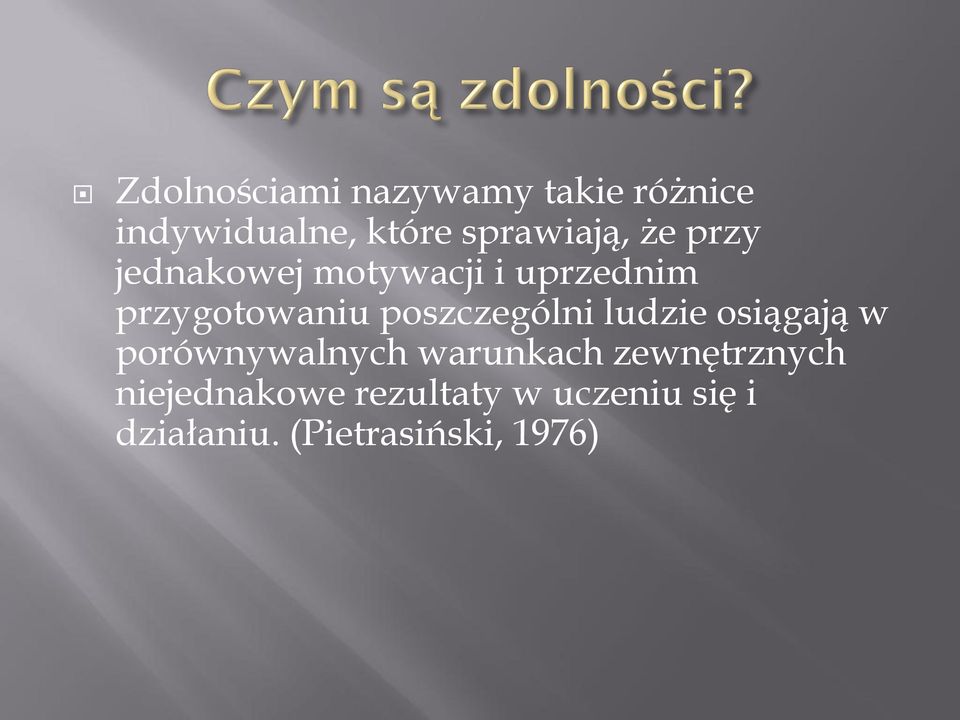 Czym są zdolności?

Zdolnościami nazywamy takie różnice indywidualne, które sprawiają, że przy jednakowej motywacji i uprzednim przygotowaniu poszczególni ludzie osiągają w porównywalnych warunkach zewnętrznych niejednakowe rezultaty w uczeniu się i działaniu. (Pietrasiński, 1976)